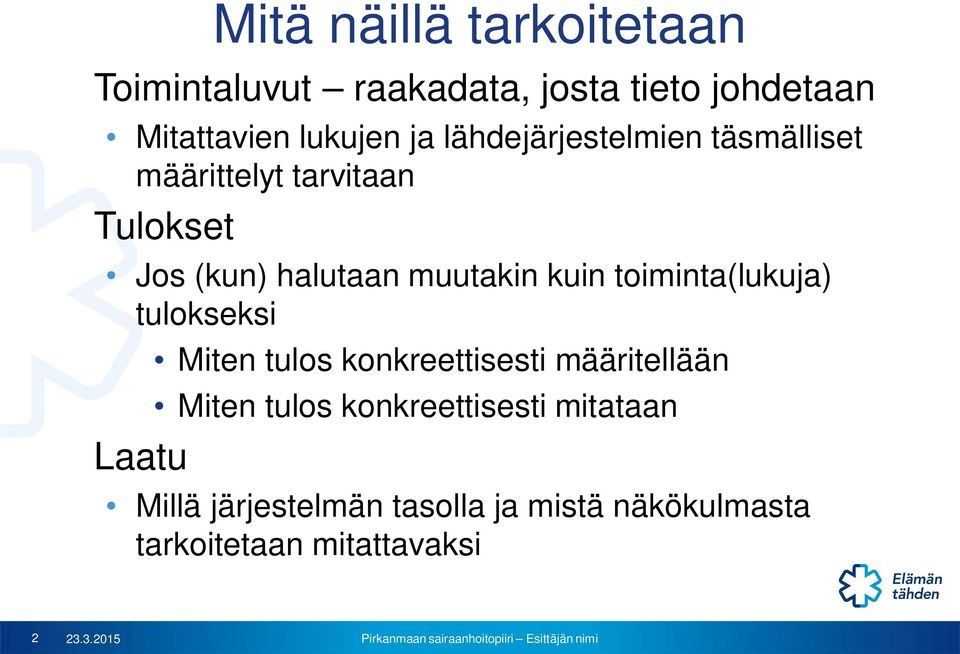 Mitä näillä tarkoitetaan

Toimintaluvut – raakadata, josta tieto johdetaan

• Mitattavien lukujen ja lähdejärjestelmien täsmälliset määrittelyt tarvitaan

Tulokset

• Jos (kun) halutaan muutakin kuin toiminta(lukuja) tulokseksi

• Miten tulos konkreettisesti määritellään

• Miten tulos konkreettisesti mitataan

Laatu

• Millä järjestelmän tasolla ja mistä näkökulmasta tarkoitetaan mitattavaksi

Elämän tähden

2 23.3.2015 Pirkanmaan sairaanhoitopiiri – Esittäjän nimi